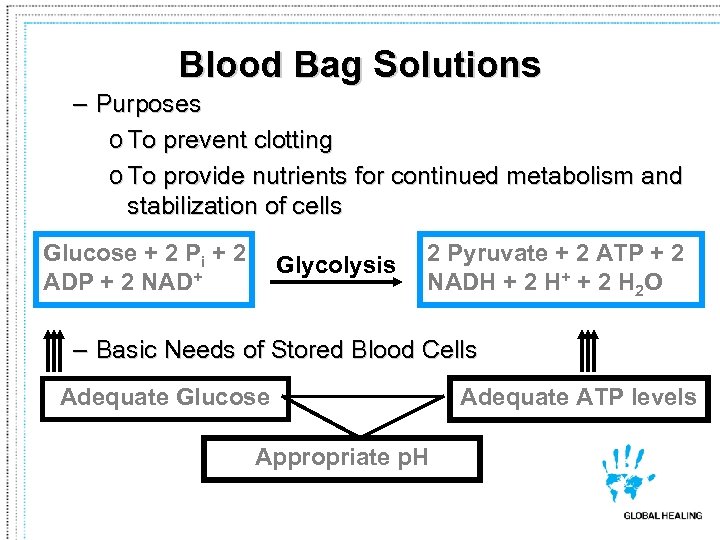 Blood Bag Solutions

– Purposes

o To prevent clotting

o To provide nutrients for continued metabolism and stabilization of cells

Glucose + 2 $P_i$ + 2 ADP + 2 $NAD^+$

Glycolysis

2 Pyruvate + 2 ATP + 2 NADH + 2 $H^+$ + 2 $H_2O$

– Basic Needs of Stored Blood Cells

Adequate Glucose

Adequate ATP levels

Appropriate pH

GLOBAL HEALING